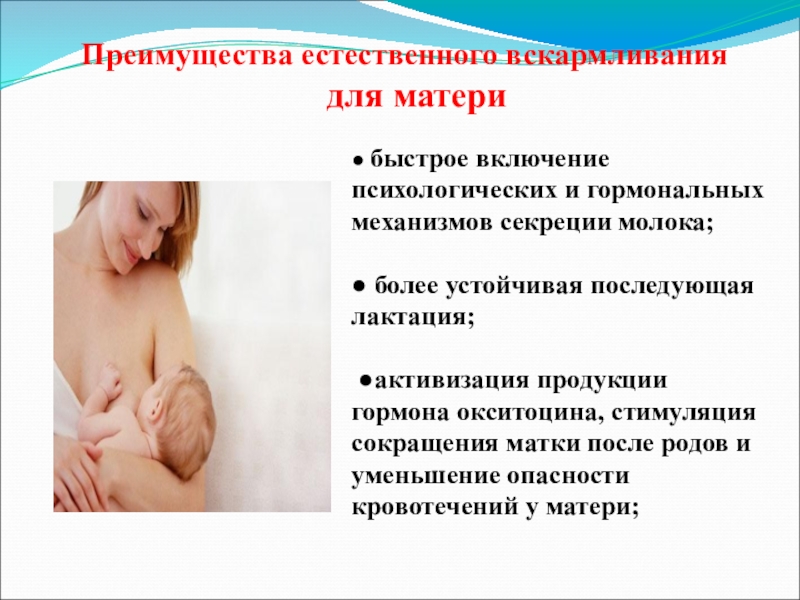 Преимущества естественного вскармливания для матери

● быстрое включение психологических и гормональных механизмов секреции молока;

● более устойчивая последующая лактация;

●активизация продукции гормона окситоцина, стимуляция сокращения матки после родов и уменьшение опасности кровотечений у матери;